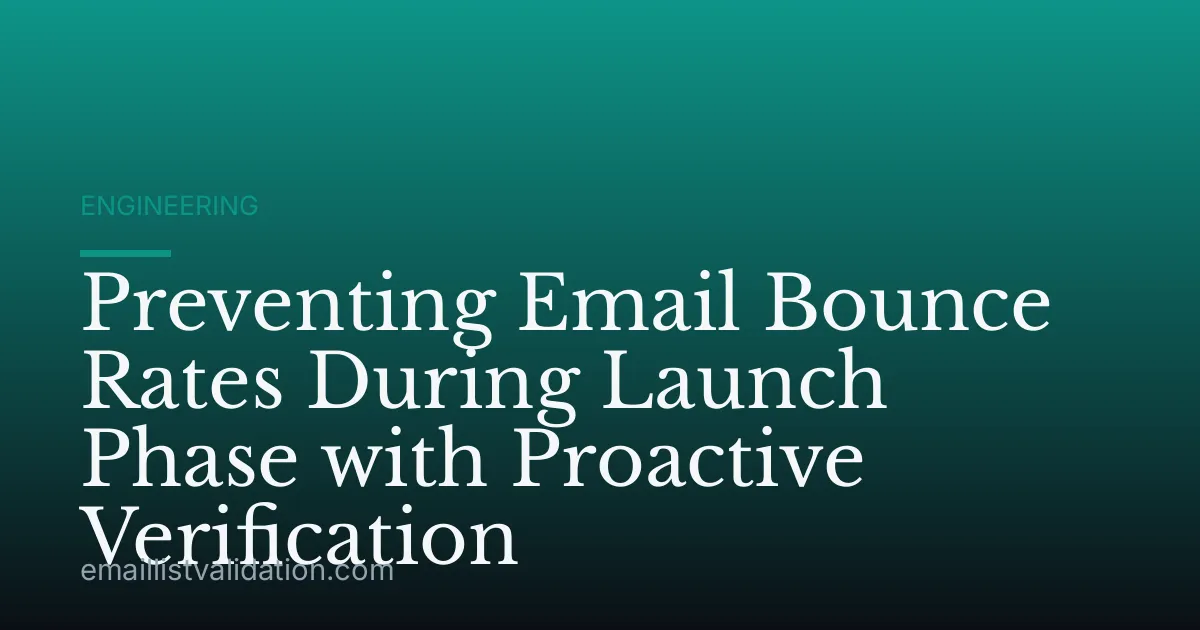 ENGINEERING

Preventing Email Bounce Rates During Launch Phase with Proactive Verification

emaillistvalidation.com